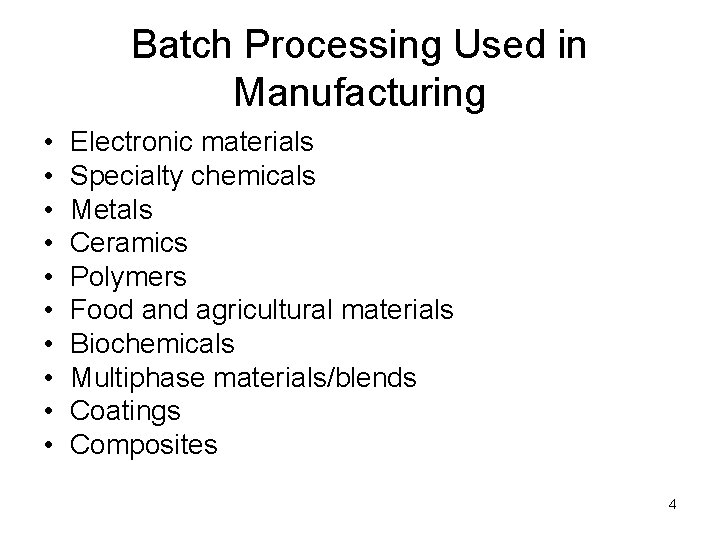 Batch Processing Used in Manufacturing

• Electronic materials
• Specialty chemicals
• Metals
• Ceramics
• Polymers
• Food and agricultural materials
• Biochemicals
• Multiphase materials/blends
• Coatings
• Composites

4